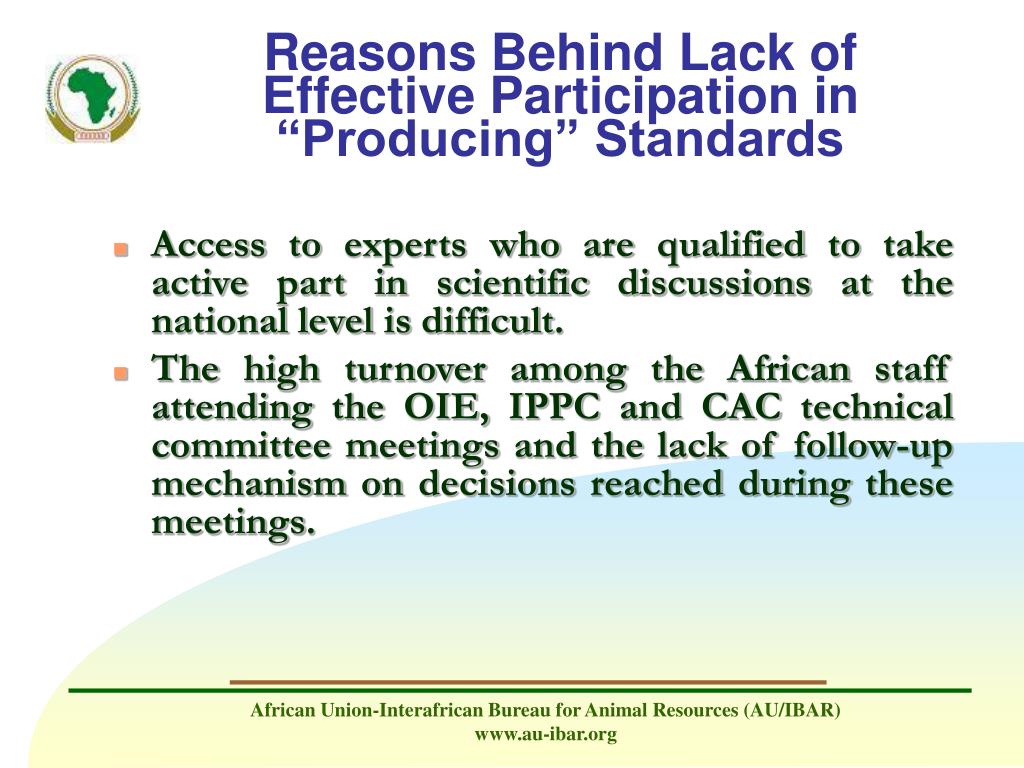 Reasons Behind Lack of Effective Participation in “Producing” Standards

Access to experts who are qualified to take active part in scientific discussions at the national level is difficult.

The high turnover among the African staff attending the OIE, IPPC and CAC technical committee meetings and the lack of follow-up mechanism on decisions reached during these meetings.

African Union-Interafrican Bureau for Animal Resources (AU/IBAR)
www.au-ibar.org